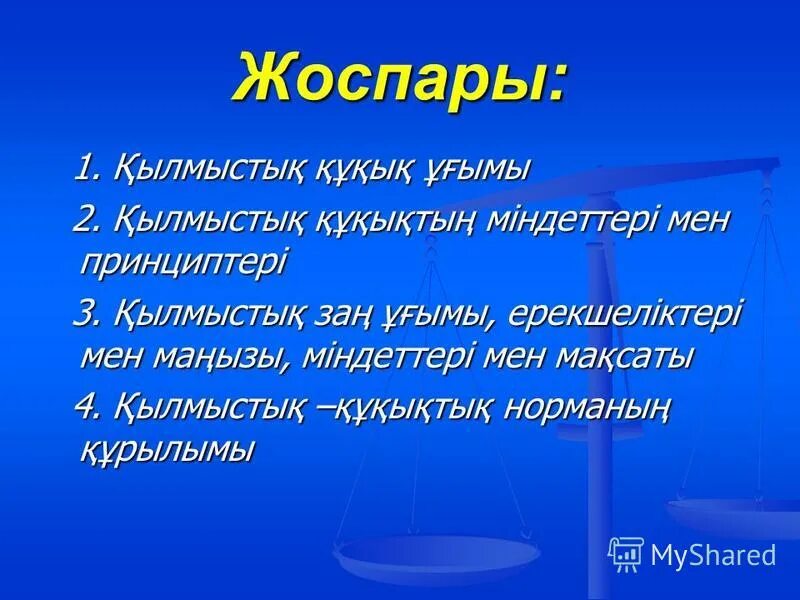 Жоспары:

1. Қылмыстық құқық ұғымы

2. Қылмыстық құқықтың міндеттері мен принциптері

3. Қылмыстық заң ұғымы, ерекшеліктері мен маңызы, міндеттері мен мақсаты

4. Қылмыстық –құқықтық норманың құрылымы

MyShared